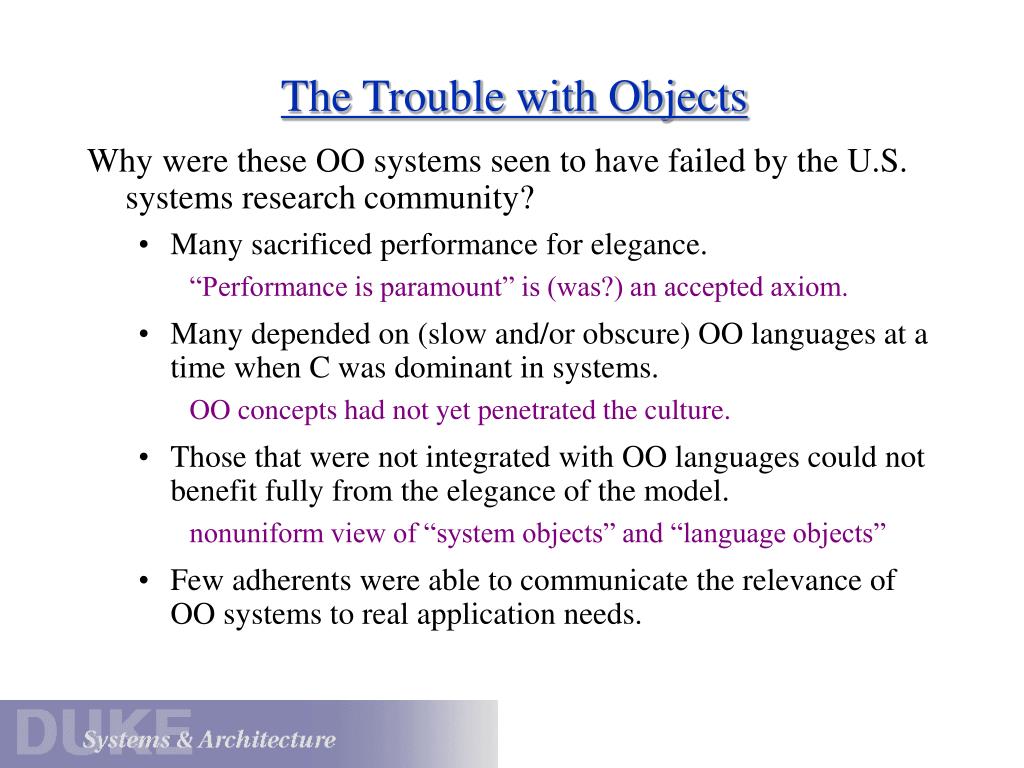 The Trouble with Objects

Why were these OO systems seen to have failed by the U.S. systems research community?

• Many sacrificed performance for elegance.

“Performance is paramount” is (was?) an accepted axiom.

• Many depended on (slow and/or obscure) OO languages at a time when C was dominant in systems.

OO concepts had not yet penetrated the culture.

• Those that were not integrated with OO languages could not benefit fully from the elegance of the model.

nonuniform view of “system objects” and “language objects”

• Few adherents were able to communicate the relevance of OO systems to real application needs.

DUKE
Systems & Architecture